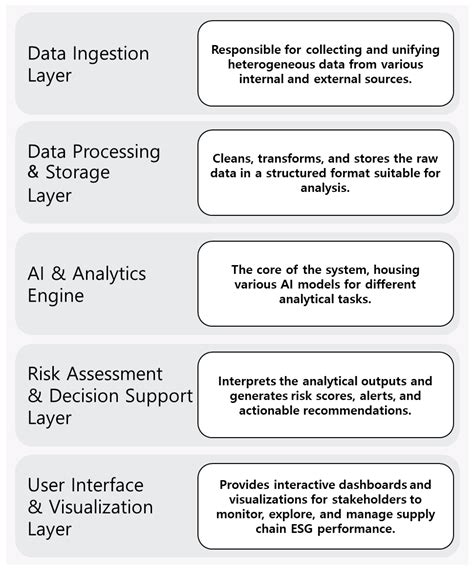 Data Ingestion Layer

Responsible for collecting and unifying heterogeneous data from various internal and external sources.

Data Processing & Storage Layer

Cleans, transforms, and stores the raw data in a structured format suitable for analysis.

AI & Analytics Engine

The core of the system, housing various AI models for different analytical tasks.

Risk Assessment & Decision Support Layer

Interprets the analytical outputs and generates risk scores, alerts, and actionable recommendations.

User Interface & Visualization Layer

Provides interactive dashboards and visualizations for stakeholders to monitor, explore, and manage supply chain ESG performance.